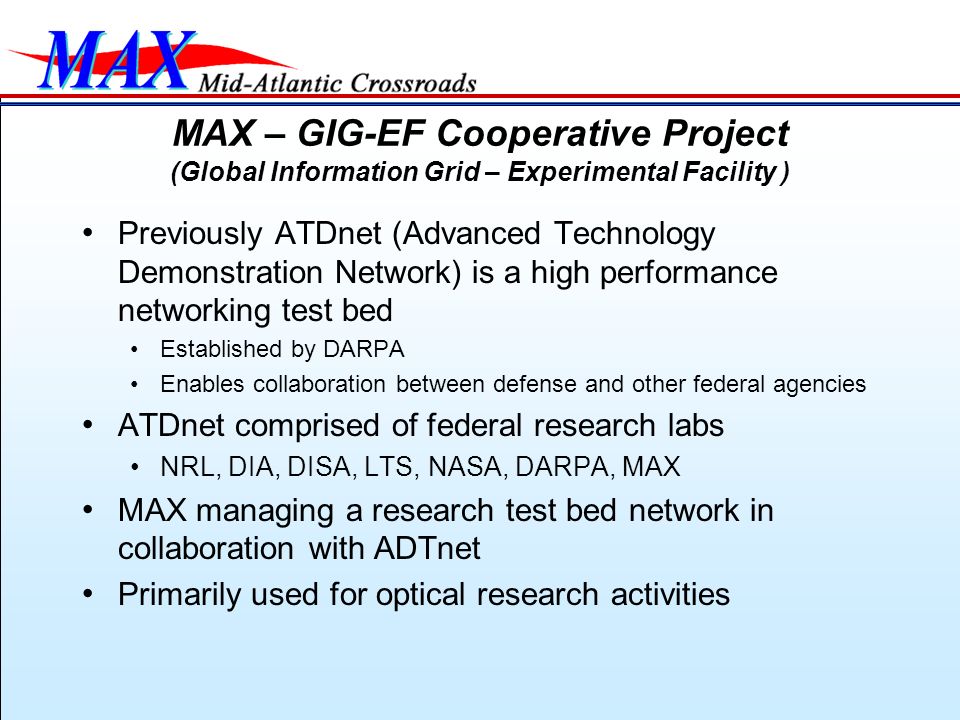 MAX Mid-Atlantic Crossroads

MAX – GIG-EF Cooperative Project
(Global Information Grid – Experimental Facility )

• Previously ATDnet (Advanced Technology Demonstration Network) is a high performance networking test bed
  • Established by DARPA
  • Enables collaboration between defense and other federal agencies
• ATDnet comprised of federal research labs
  • NRL, DIA, DISA, LTS, NASA, DARPA, MAX
• MAX managing a research test bed network in collaboration with ADTnet
• Primarily used for optical research activities